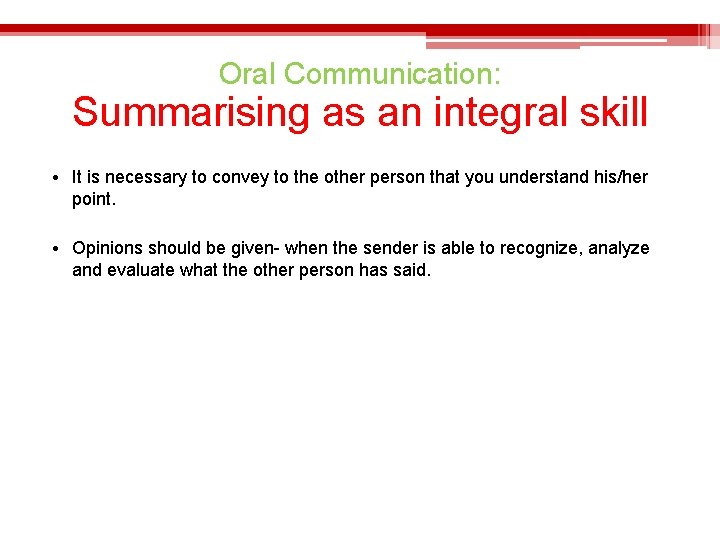 Oral Communication:
Summarising as an integral skill

• It is necessary to convey to the other person that you understand his/her point.

• Opinions should be given- when the sender is able to recognize, analyze and evaluate what the other person has said.